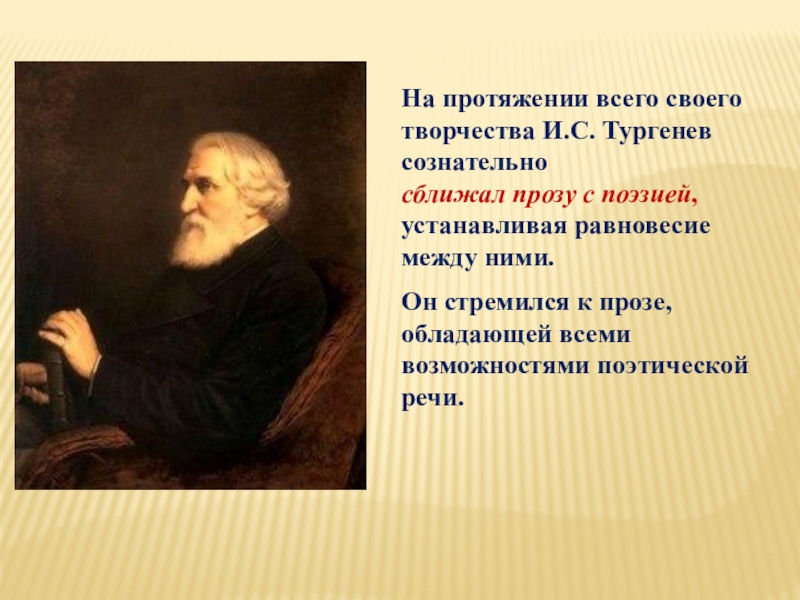 На протяжении всего своего творчества И.С. Тургенев сознательно сближал прозу с поэзией, устанавливая равновесие между ними.

Он стремился к прозе, обладающей всеми возможностями поэтической речи.